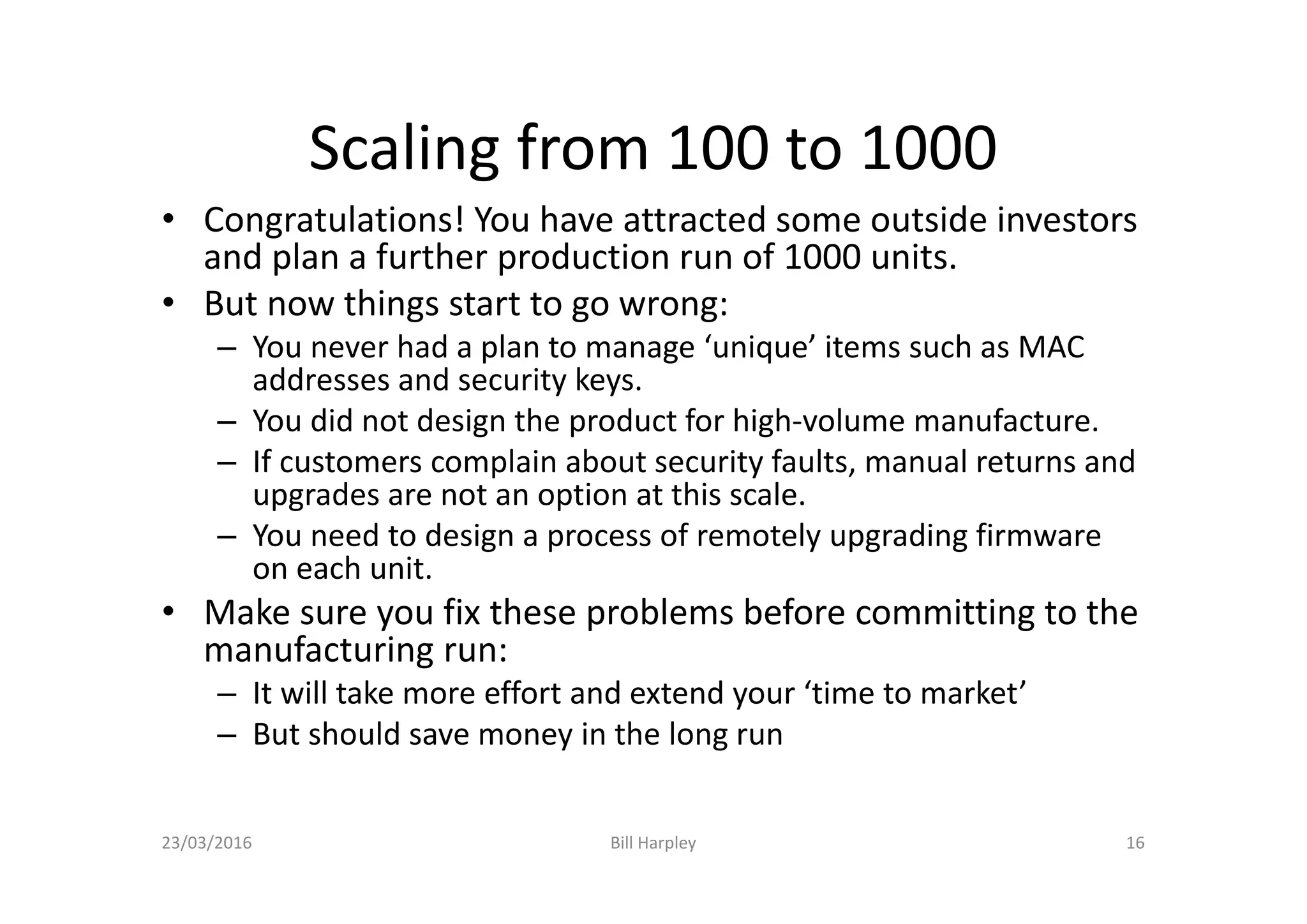 Scaling from 100 to 1000

• Congratulations! You have attracted some outside investors and plan a further production run of 1000 units.
• But now things start to go wrong:
  – You never had a plan to manage ‘unique’ items such as MAC addresses and security keys.
  – You did not design the product for high-volume manufacture.
  – If customers complain about security faults, manual returns and upgrades are not an option at this scale.
  – You need to design a process of remotely upgrading firmware on each unit.
• Make sure you fix these problems before committing to the manufacturing run:
  – It will take more effort and extend your ‘time to market’
  – But should save money in the long run

23/03/2016 Bill Harpley 16